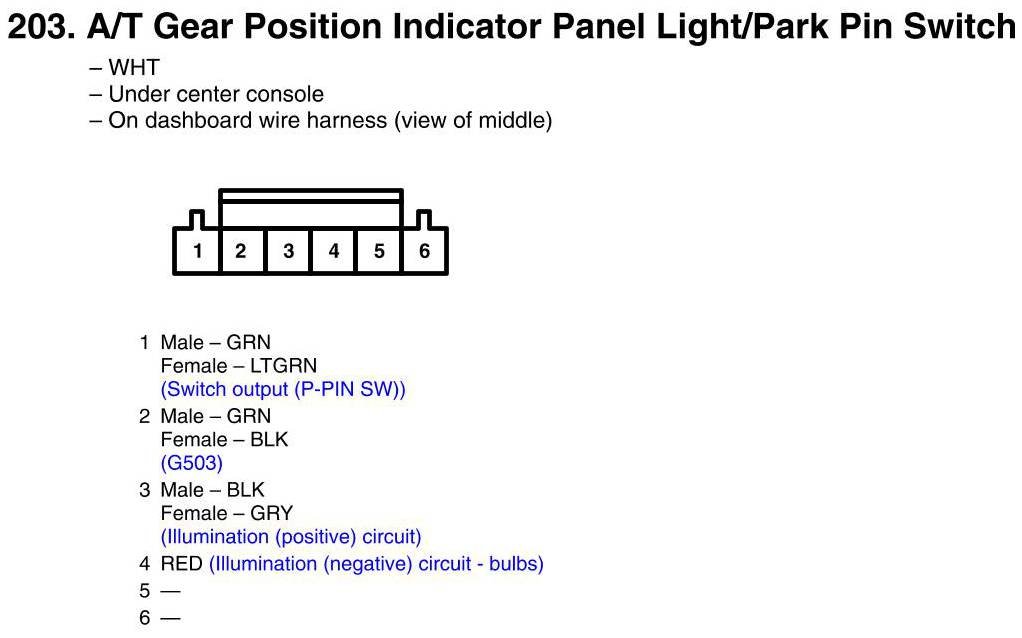 203. A/T Gear Position Indicator Panel Light/Park Pin Switch

– WHT
– Under center console
– On dashboard wire harness (view of middle)

1 2 3 4 5 6

1 Male – GRN
Female – LTGRN
(Switch output (P-PIN SW))
2 Male – GRN
Female – BLK
(G503)
3 Male – BLK
Female – GRY
(Illumination (positive) circuit)
4 RED (Illumination (negative) circuit - bulbs)
5 —
6 —